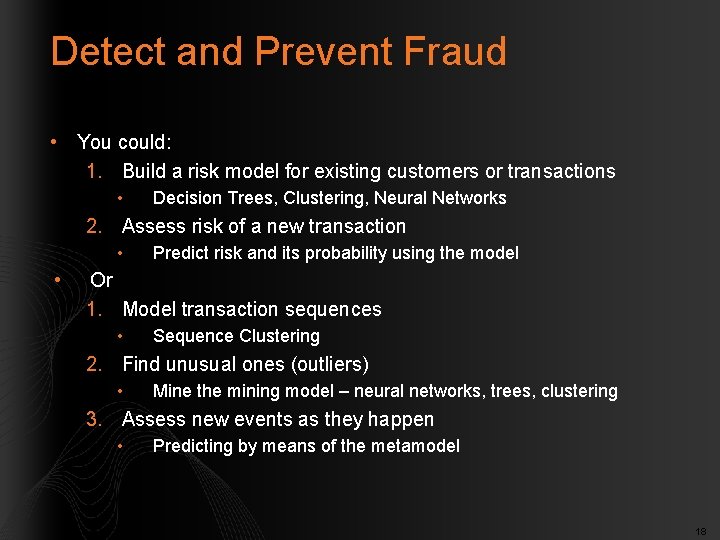 Detect and Prevent Fraud

• You could:

1. Build a risk model for existing customers or transactions
 • Decision Trees, Clustering, Neural Networks
2. Assess risk of a new transaction
 • Predict risk and its probability using the model

• Or

1. Model transaction sequences
 • Sequence Clustering
2. Find unusual ones (outliers)
 • Mine the mining model – neural networks, trees, clustering
3. Assess new events as they happen
 • Predicting by means of the metamodel

18